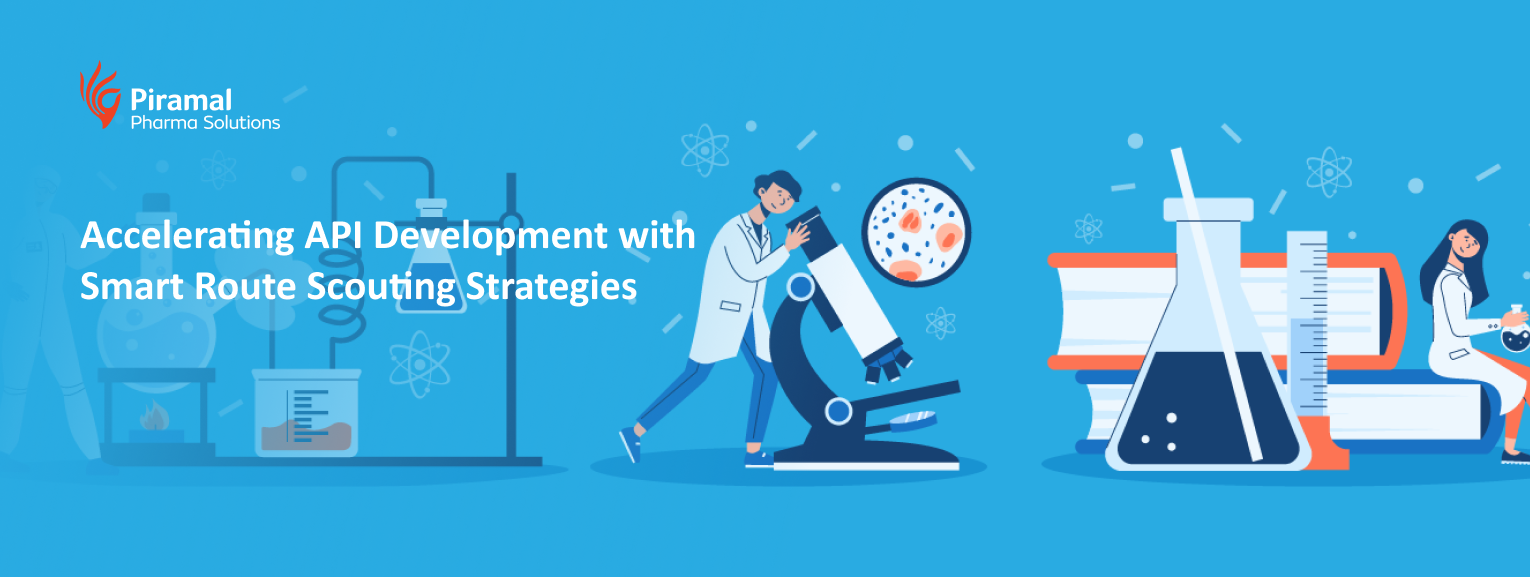 Piramal
Pharma Solutions

Accelerating API Development with Smart Route Scouting Strategies